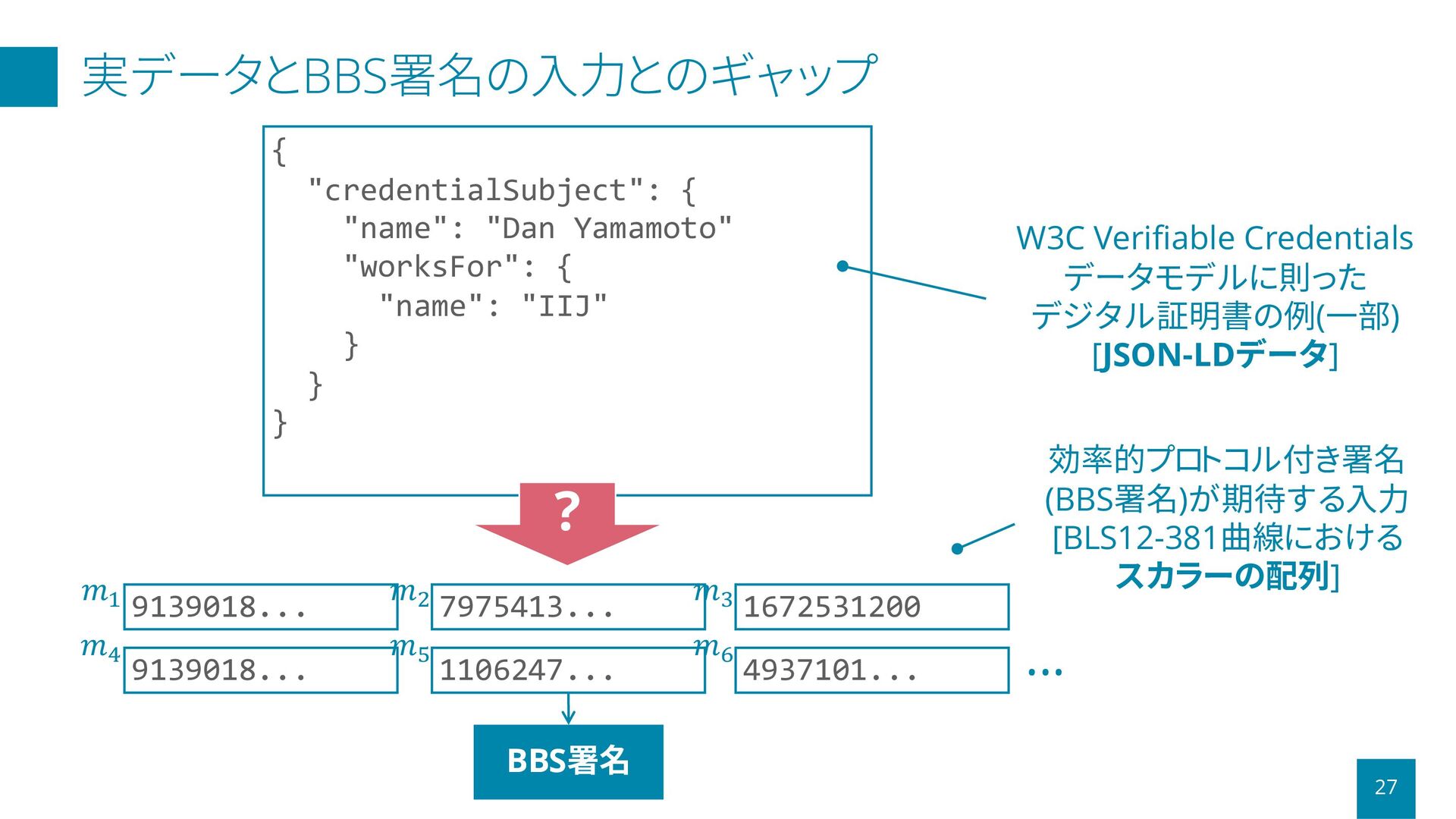 実データとBBS署名の入力とのギャップ

{
  "credentialSubject": {
    "name": "Dan Yamamoto"
    "worksFor": {
      "name": "IIJ"
    }
  }
}

W3C Verifiable Credentials データモデルに則った デジタル証明書の例(一部) [JSON-LDデータ]

?

効率的プロトコル付き署名 (BBS署名)が期待する入力 [BLS12-381曲線における スカラーの配列]

$m_1$ 9139018...
$m_2$ 7975413...
$m_3$ 1672531200
$m_4$ 9139018...
$m_5$ 1106247...
$m_6$ 4937101...
…

BBS署名

27